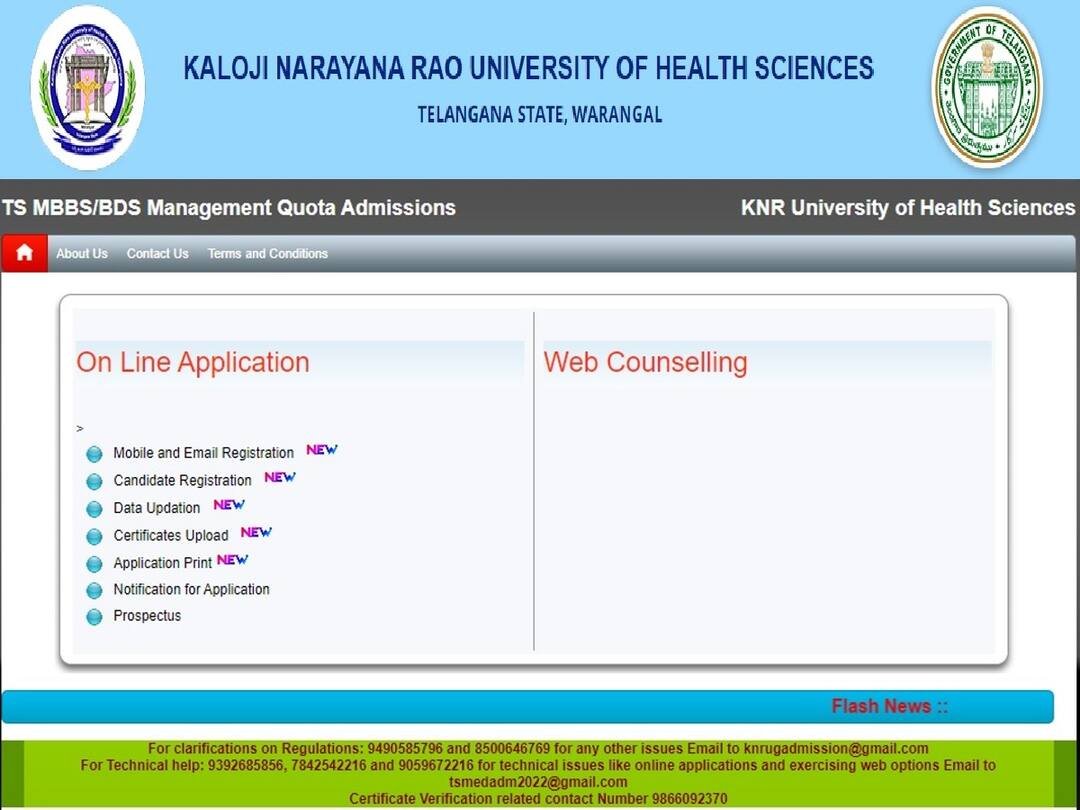 KALOJI NARAYANA RAO UNIVERSITY OF HEALTH SCIENCES
TELANGANA STATE, WARANGAL

GOVERNMENT OF TELANGANA

TS MBBS/BDS Management Quota Admissions
KNR University of Health Sciences

About Us Contact Us Terms and Conditions

On Line Application

>
Mobile and Email Registration NEW
Candidate Registration NEW
Data Updation NEW
Certificates Upload NEW
Application Print NEW
Notification for Application
Prospectus

Web Counselling

Flash News ::

For clarifications on Regulations: 9490585796 and 8500646769 for any other issues Email to knrugadmission@gmail.com
For Technical help: 9392685856, 7842542216 and 9059672216 for technical issues like online applications and exercising web options Email to tsmedadm2022@gmail.com
Certificate Verification related contact Number 9866092370